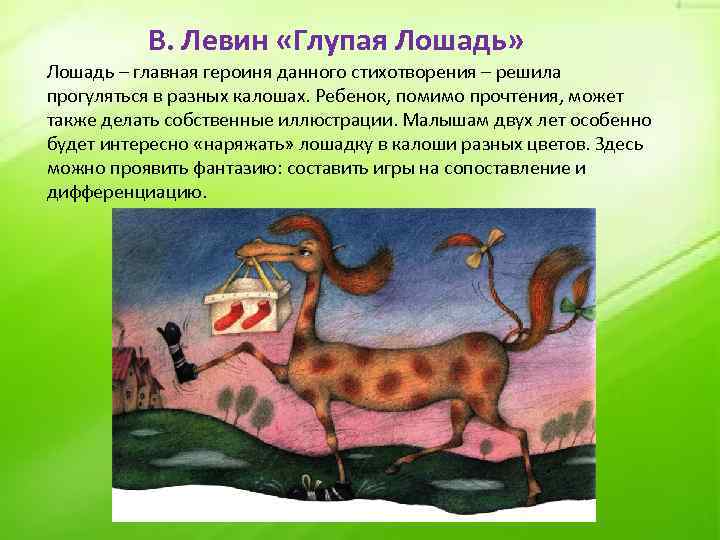 В. Левин «Глупая Лошадь»

Лошадь – главная героиня данного стихотворения – решила прогуляться в разных калошах. Ребенок, помимо прочтения, может также делать собственные иллюстрации. Малышам двух лет особенно будет интересно «наряжать» лошадку в калоши разных цветов. Здесь можно проявить фантазию: составить игры на сопоставление и дифференциацию.